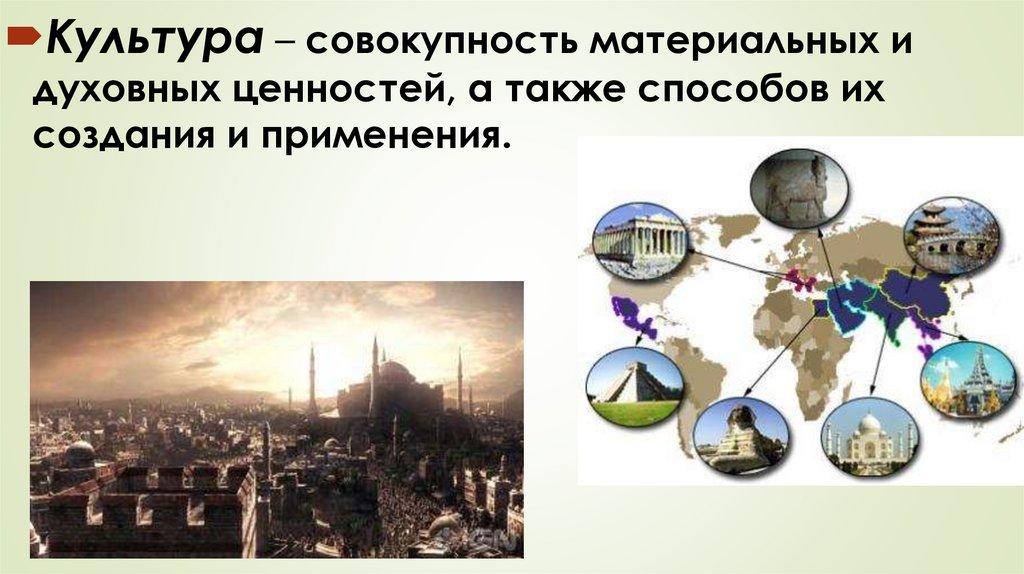 Культура – совокупность материальных и духовных ценностей, а также способов их создания и применения.